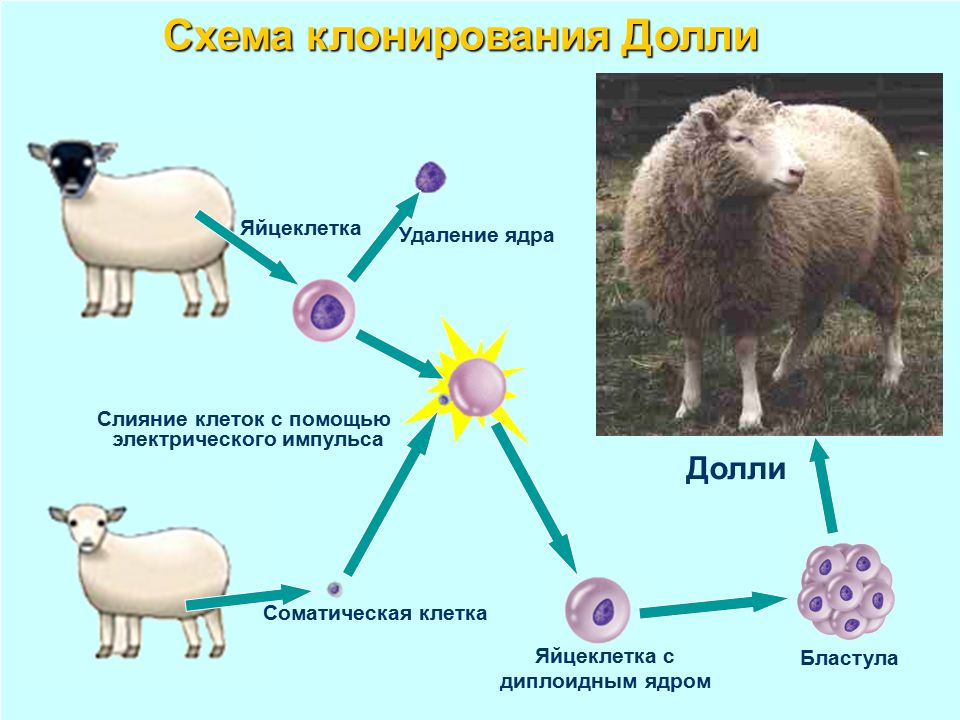 Схема клонирования Долли

Яйцеклетка

Удаление ядра

Слияние клеток с помощью электрического импульса

Соматическая клетка

Яйцеклетка с диплоидным ядром

Бластула

Долли